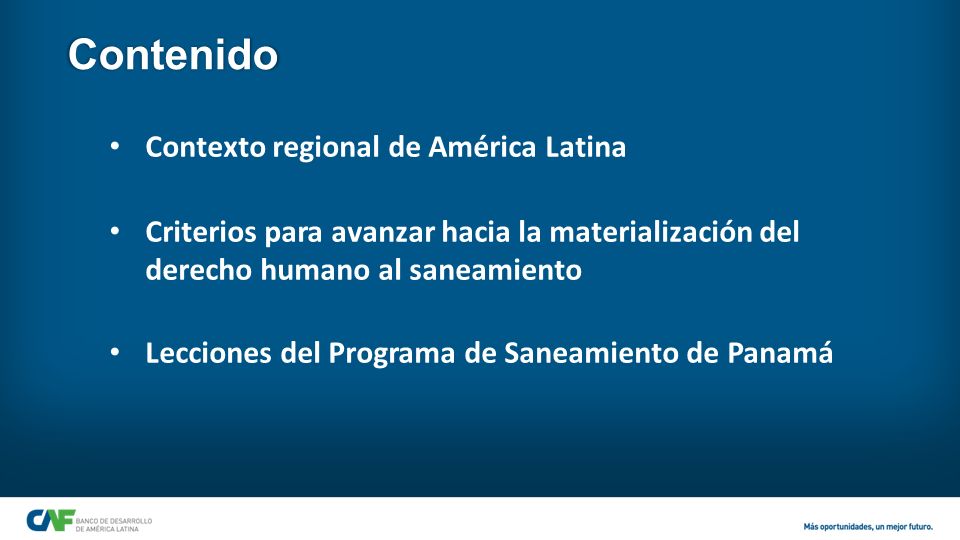 Contenido

• Contexto regional de América Latina

• Criterios para avanzar hacia la materialización del derecho humano al saneamiento

• Lecciones del Programa de Saneamiento de Panamá

CAF BANCO DE DESARROLLO DE AMÉRICA LATINA

Más oportunidades, un mejor futuro.